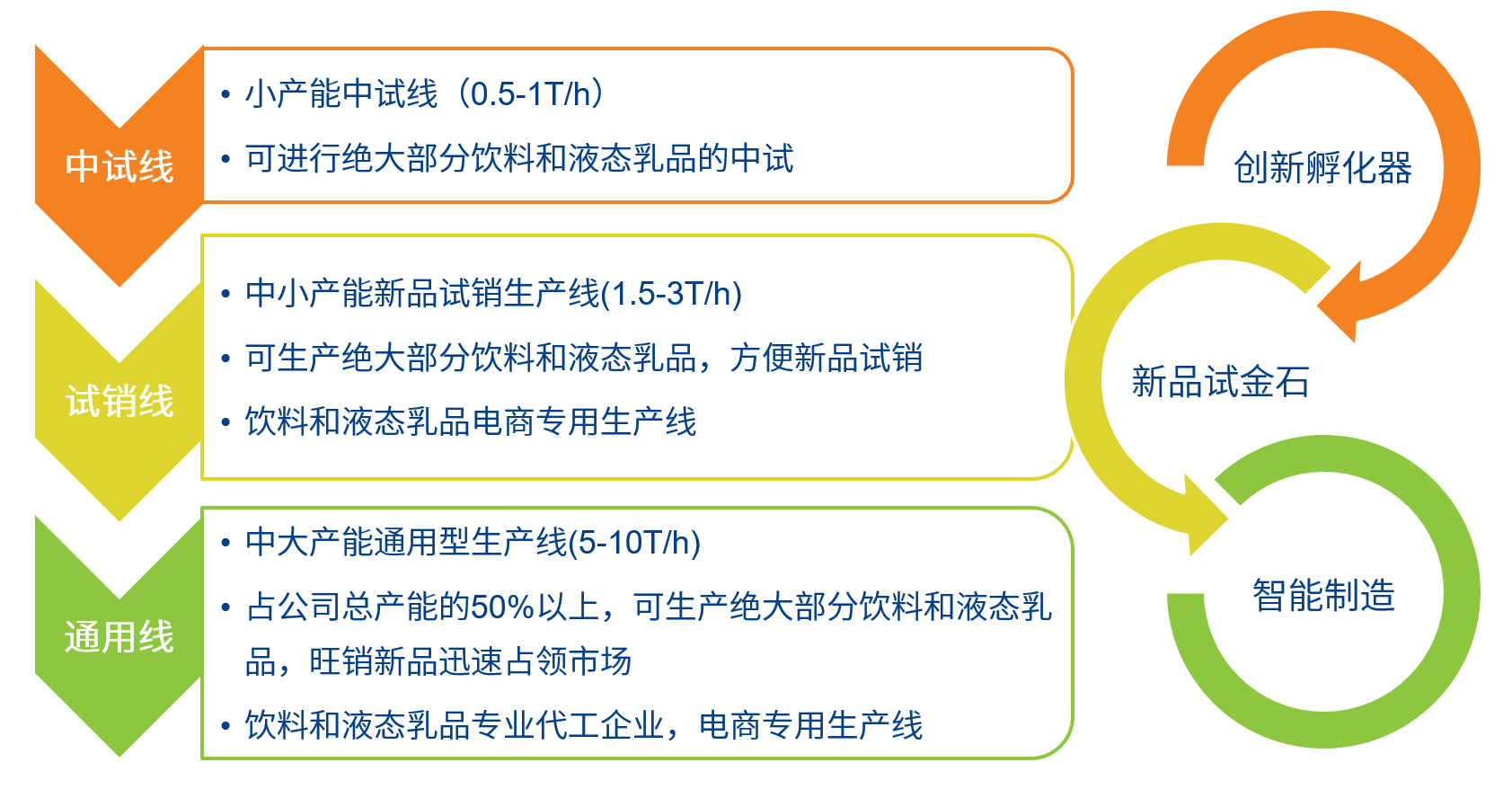 中试线

• 小产能中试线（0.5-1T/h）
• 可进行绝大部分饮料和液态乳品的中试

试销线

• 中小产能新品试销生产线(1.5-3T/h)
• 可生产绝大部分饮料和液态乳品，方便新品试销
• 饮料和液态乳品电商专用生产线

通用线

• 中大产能通用型生产线(5-10T/h)
• 占公司总产能的50%以上，可生产绝大部分饮料和液态乳品，旺销新品迅速占领市场
• 饮料和液态乳品专业代工企业，电商专用生产线

创新孵化器

新品试金石

智能制造